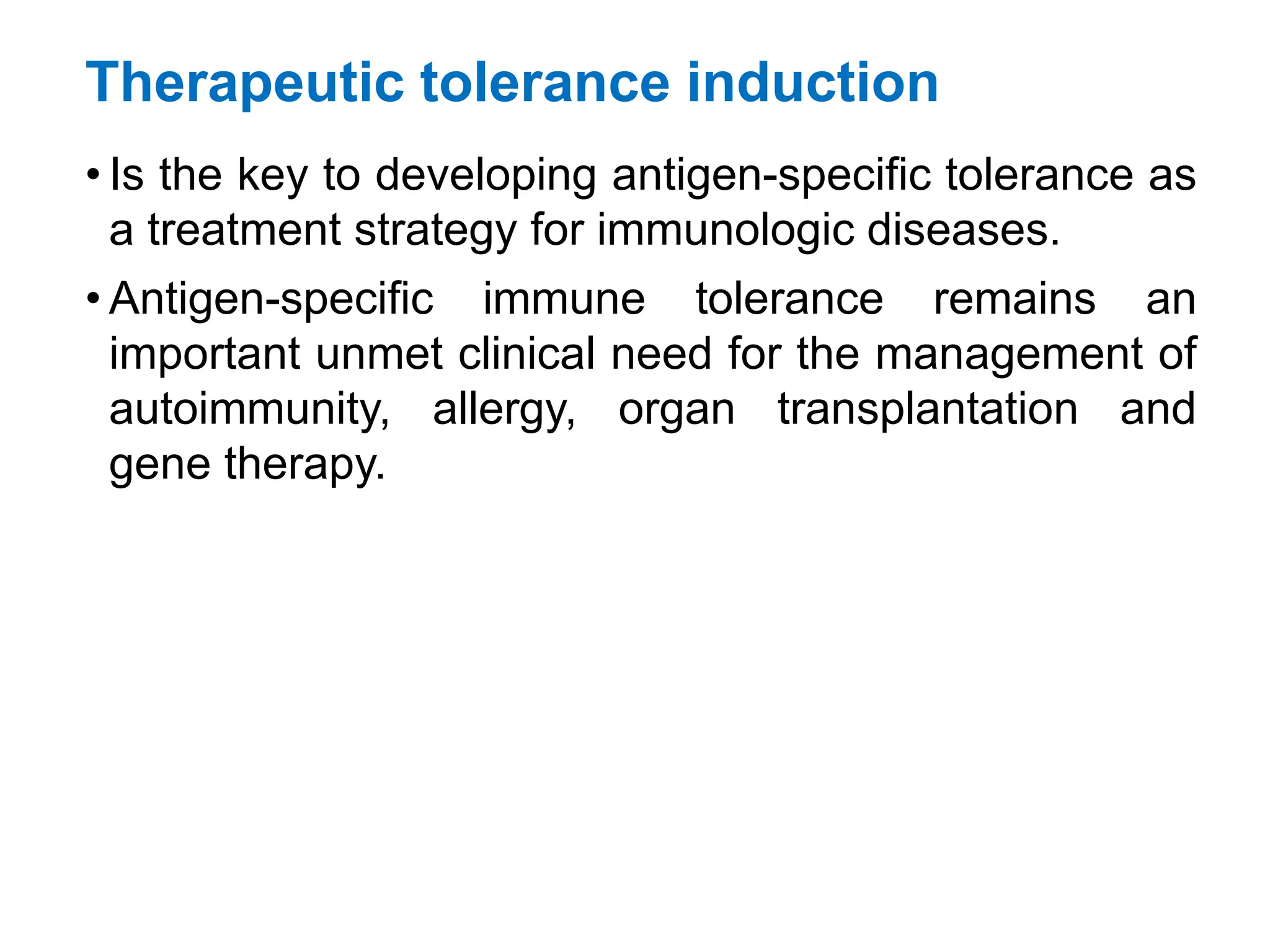 Therapeutic tolerance induction

• Is the key to developing antigen-specific tolerance as a treatment strategy for immunologic diseases.

• Antigen-specific immune tolerance remains an important unmet clinical need for the management of autoimmunity, allergy, organ transplantation and gene therapy.